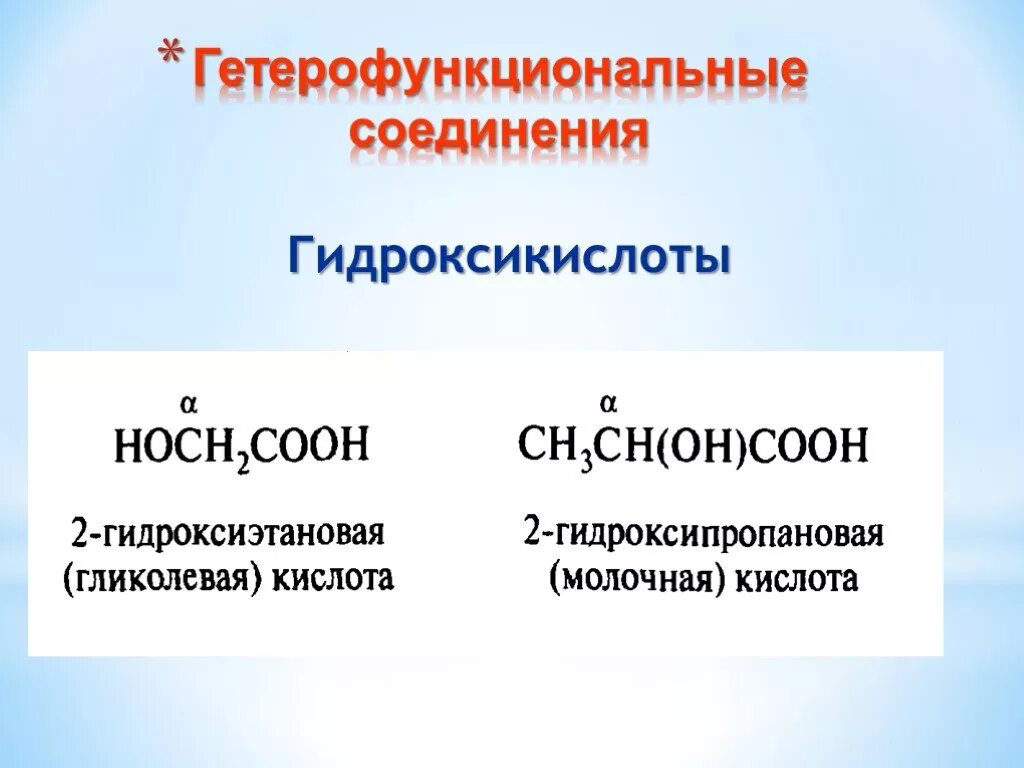 * Гетерофункциональные соединения

Гидроксикислоты

α
$HOCH_2COOH$

2-гидроксиэтановая (гликолевая) кислота

α
$CH_3CH(OH)COOH$

2-гидроксипропановая (молочная) кислота